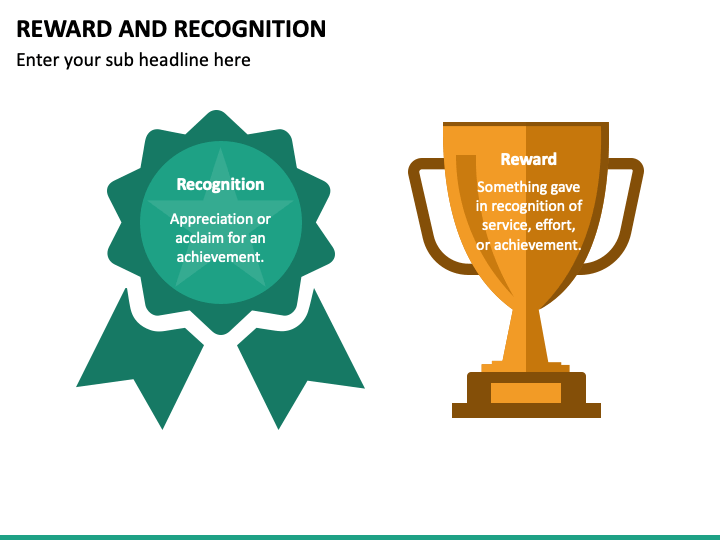 REWARD AND RECOGNITION

Enter your sub headline here

Recognition

Appreciation or acclaim for an achievement.

Reward

Something gave in recognition of service, effort, or achievement.